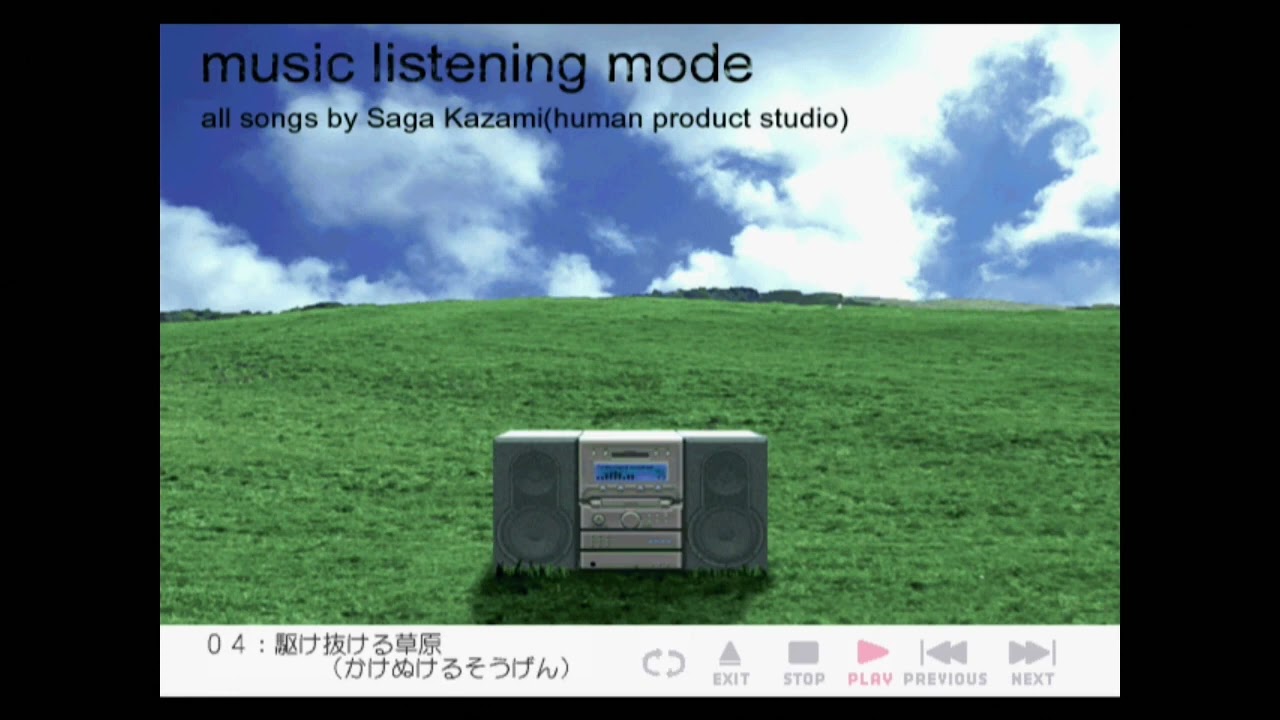 music listening mode
all songs by Saga Kazami(human product studio)

０４：駆け抜ける草原
（かけぬけるそうげん）

EXIT STOP PLAY PREVIOUS NEXT